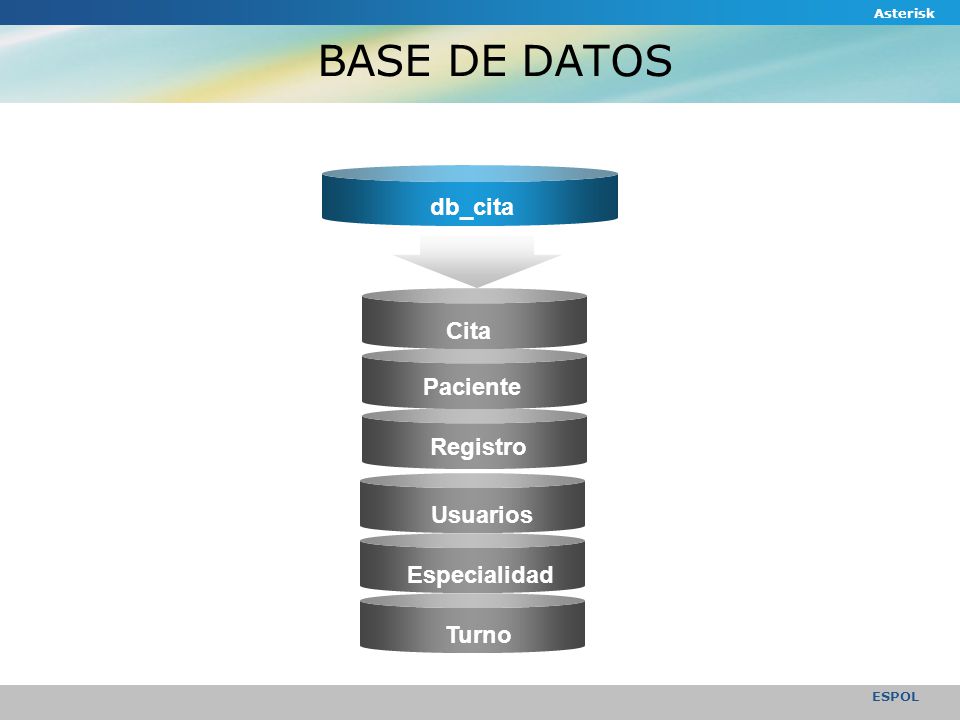 Asterisk

BASE DE DATOS

db_cita

Cita

Paciente

Registro

Usuarios

Especialidad

Turno

ESPOL